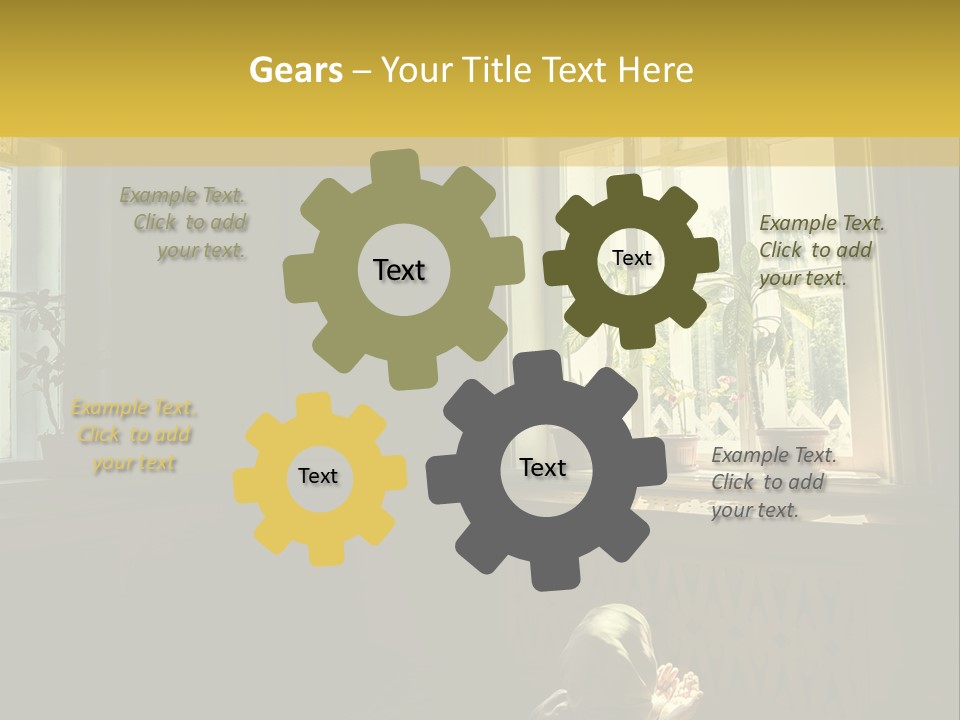 Gears – Your Title Text Here

Example Text. Click to add your text.

Text

Text

Example Text. Click to add your text.

Example Text. Click to add your text

Text

Text

Example Text. Click to add your text.